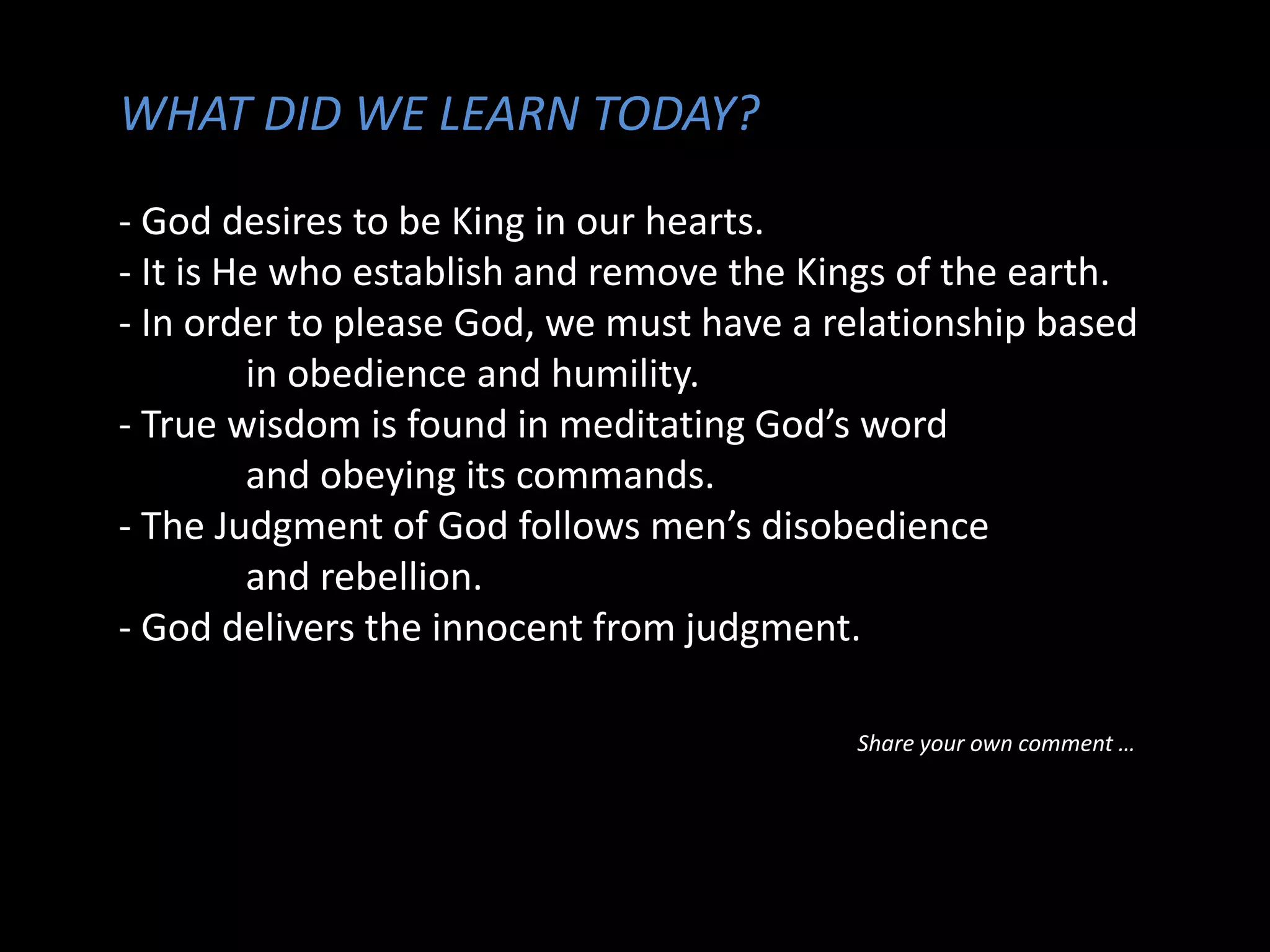 WHAT DID WE LEARN TODAY?

- God desires to be King in our hearts.
- It is He who establish and remove the Kings of the earth.
- In order to please God, we must have a relationship based in obedience and humility.
- True wisdom is found in meditating God’s word and obeying its commands.
- The Judgment of God follows men’s disobedience and rebellion.
- God delivers the innocent from judgment.

Share your own comment …